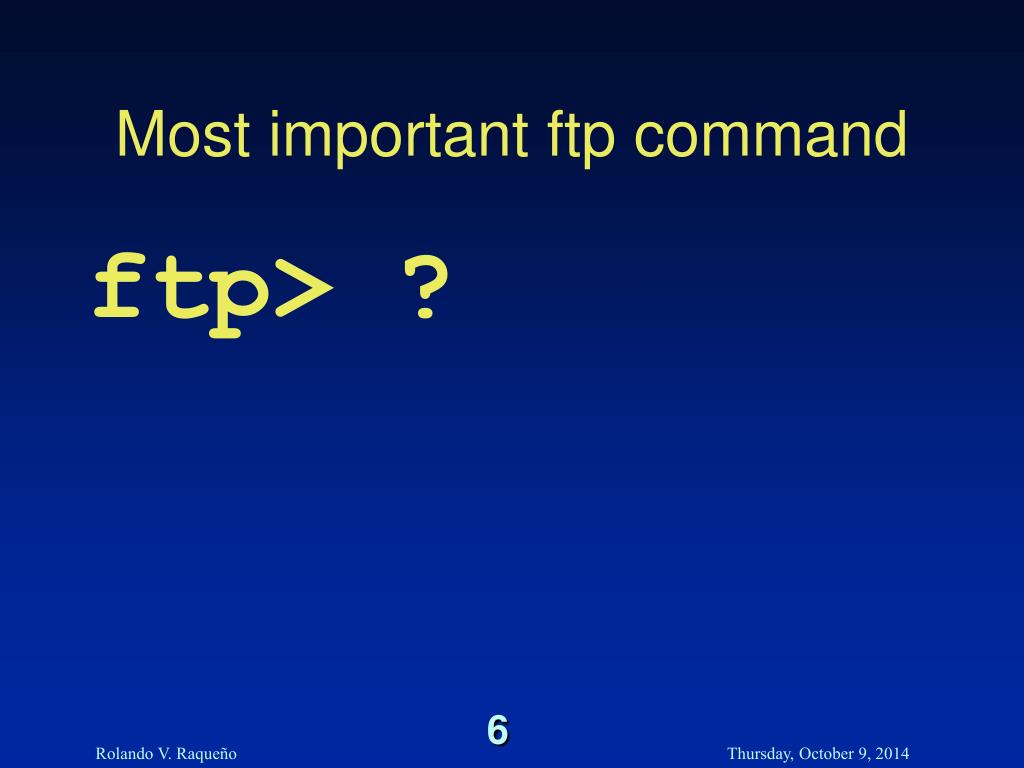 Most important ftp command

ftp> ?

6

Rolando V. Raqueño

Thursday, October 9, 2014